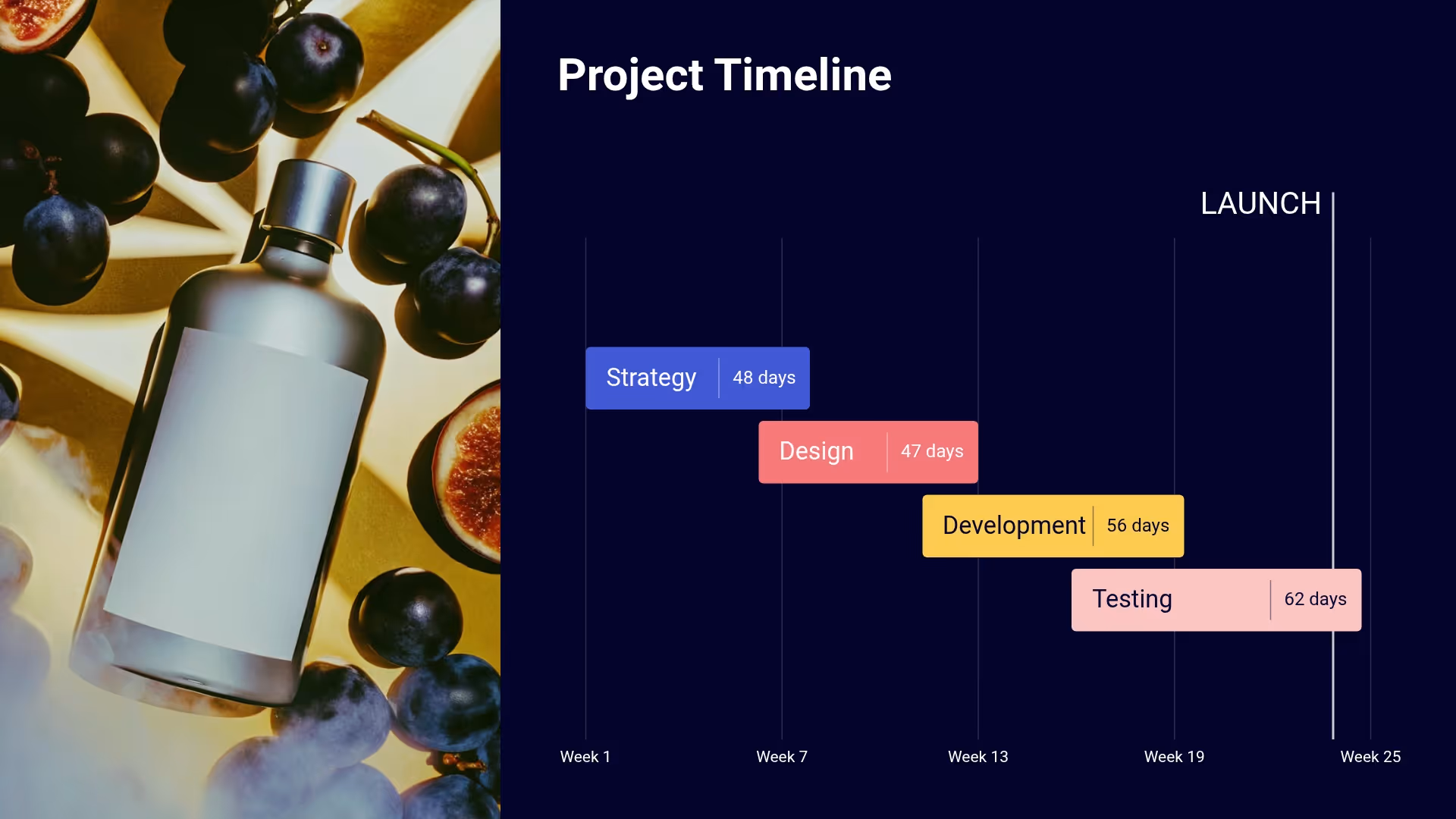 Project Timeline

LAUNCH

Strategy 48 days

Design 47 days

Development 56 days

Testing 62 days

Week 1
Week 7
Week 13
Week 19
Week 25